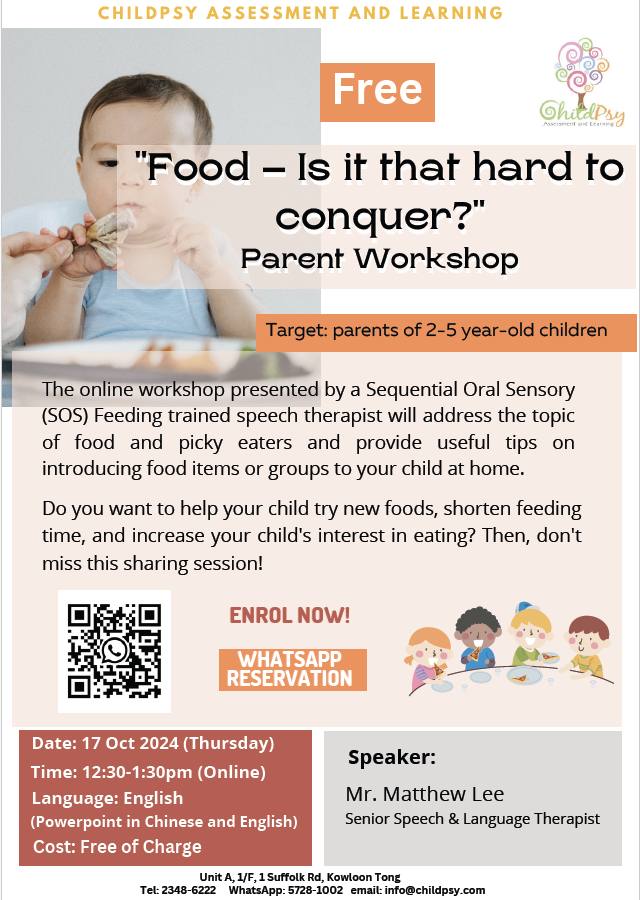 CHILDPSY ASSESSMENT AND LEARNING

Free

ChildPsy
Assessment and Learning

"Food – Is it that hard to conquer?"
Parent Workshop

Target: parents of 2-5 year-old children

The online workshop presented by a Sequential Oral Sensory (SOS) Feeding trained speech therapist will address the topic of food and picky eaters and provide useful tips on introducing food items or groups to your child at home.

Do you want to help your child try new foods, shorten feeding time, and increase your child's interest in eating? Then, don't miss this sharing session!

ENROL NOW!

WHATSAPP RESERVATION

Date: 17 Oct 2024 (Thursday)
Time: 12:30-1:30pm (Online)
Language: English
(Powerpoint in Chinese and English)
Cost: Free of Charge

Speaker:
Mr. Matthew Lee
Senior Speech & Language Therapist

Unit A, 1/F, 1 Suffolk Rd, Kowloon Tong
Tel: 2348-6222 WhatsApp: 5728-1002 email: info@childpsy.com